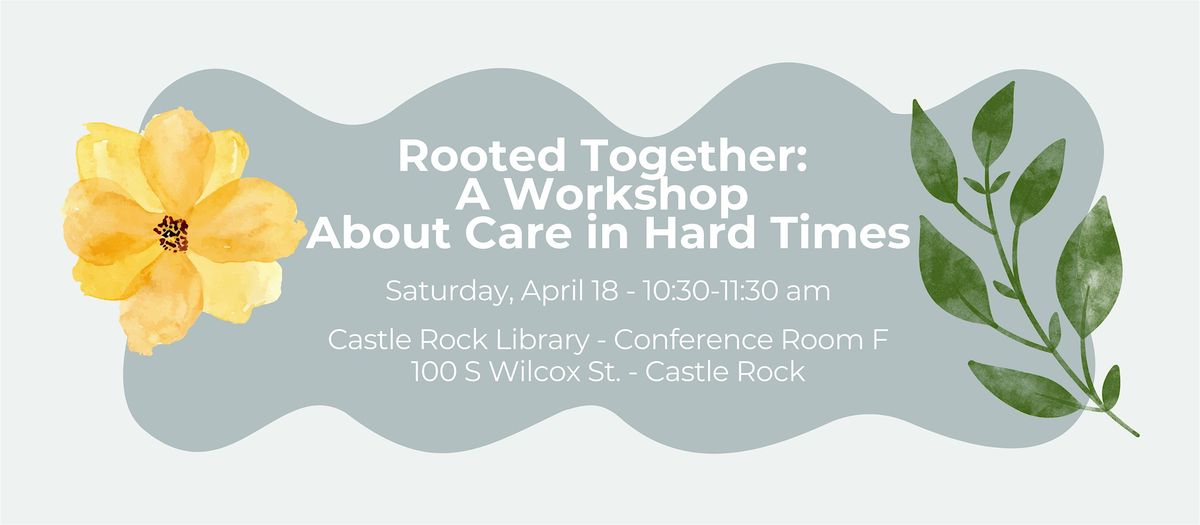 Rooted Together:
A Workshop
About Care in Hard Times

Saturday, April 18 - 10:30-11:30 am

Castle Rock Library - Conference Room F
100 S Wilcox St. - Castle Rock